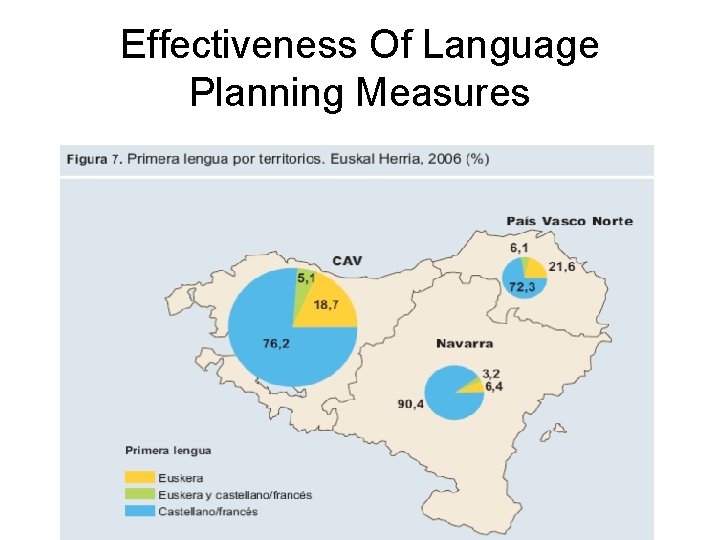 Effectiveness Of Language Planning Measures

Figura 7. Primera lengua por territorios. Euskal Herria, 2006 (%)

País Vasco Norte

6,1

21,6

72,3

CAV

5,1

18,7

76,2

Navarra

3,2

6,4

90,4

Primera lengua

Euskera

Euskera y castellano/francés

Castellano/francés